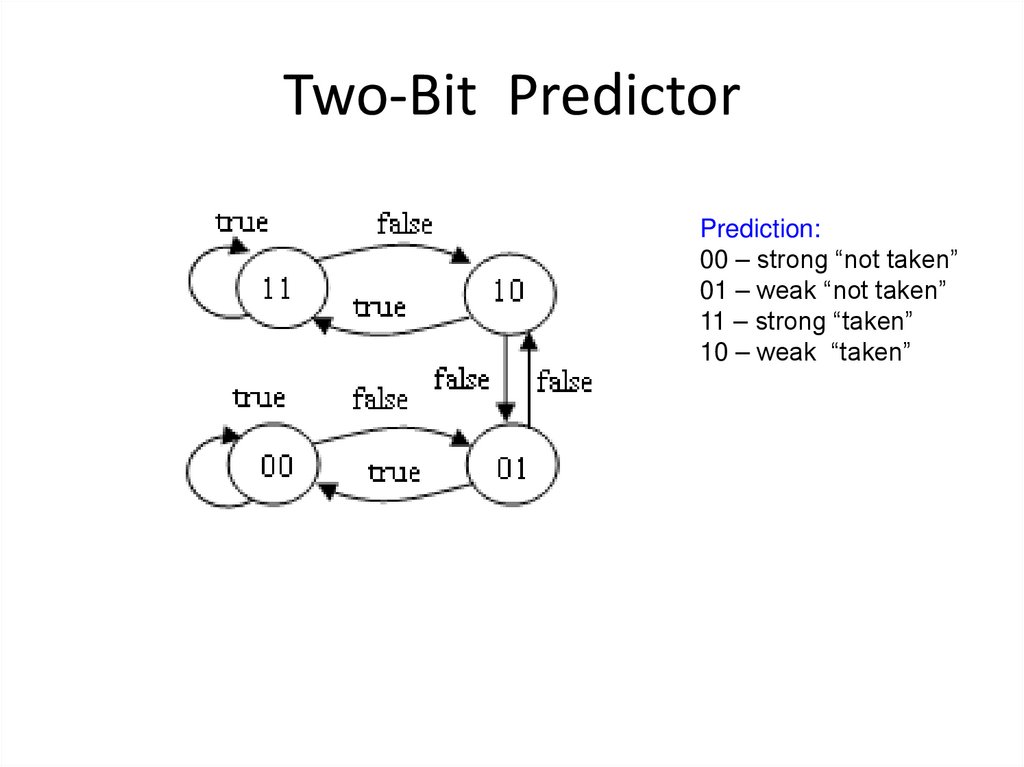 Two-Bit Predictor

true
false
11
true
10
false
false
true
false
00
true
01

Prediction:
00 – strong “not taken”
01 – weak “not taken”
11 – strong “taken”
10 – weak “taken”